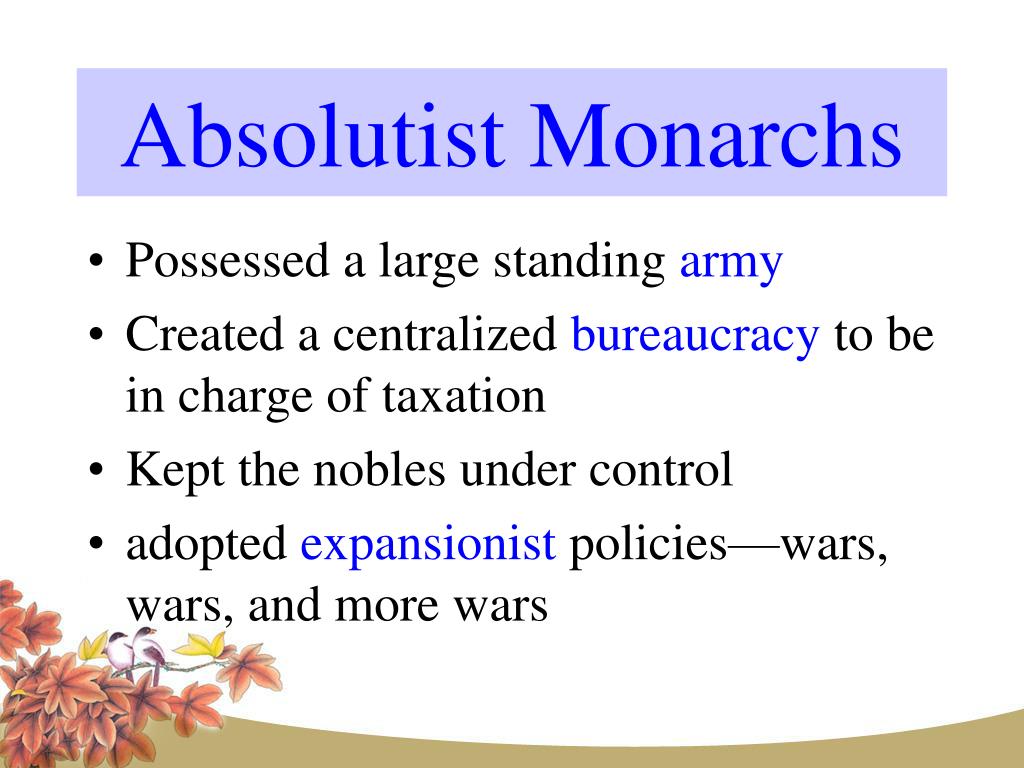 Absolutist Monarchs

• Possessed a large standing army
• Created a centralized bureaucracy to be in charge of taxation
• Kept the nobles under control
• adopted expansionist policies—wars, wars, and more wars